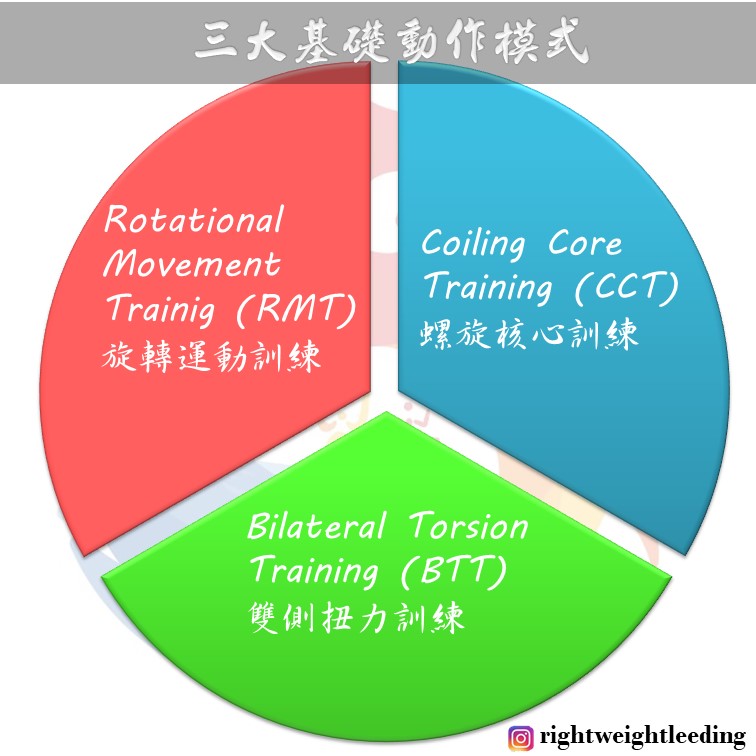 三大基礎動作模式

Rotational Movement Trainig (RMT)
旋轉運動訓練

Coiling Core Training (CCT)
螺旋核心訓練

Bilateral Torsion Training (BTT)
雙側扭力訓練

rightweightleeding